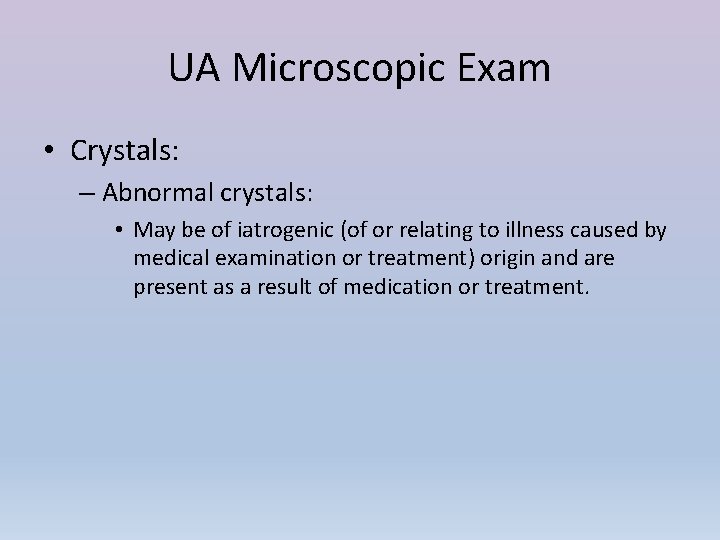 UA Microscopic Exam

• Crystals:

– Abnormal crystals:

• May be of iatrogenic (of or relating to illness caused by medical examination or treatment) origin and are present as a result of medication or treatment.